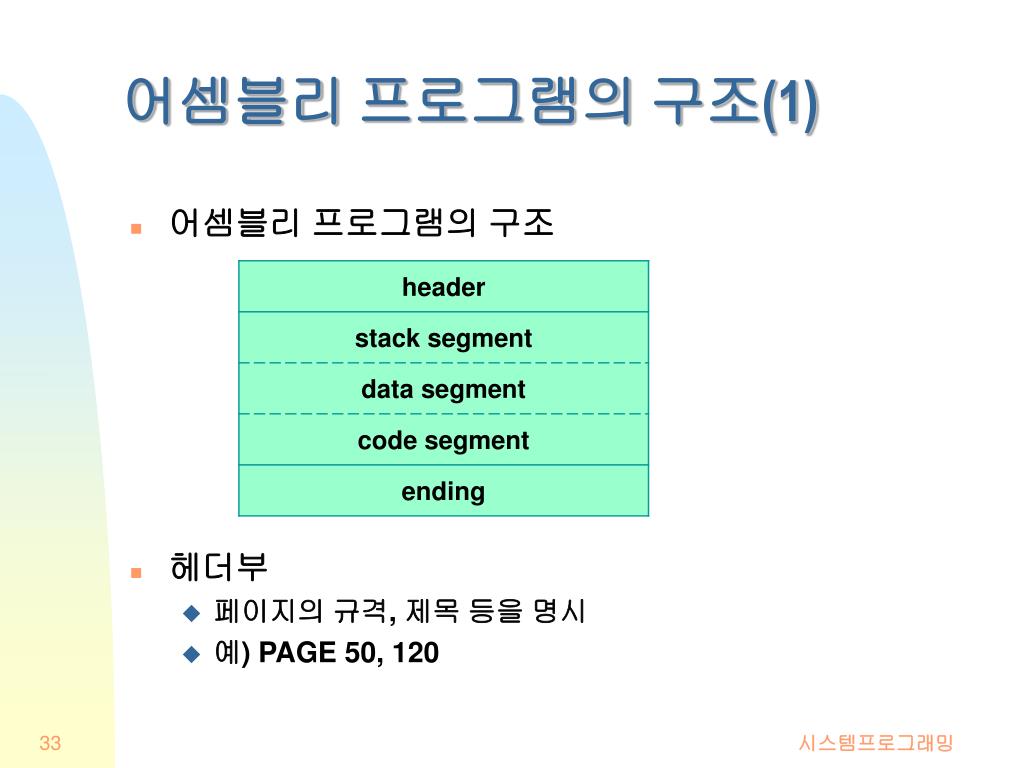 어셈블리 프로그램의 구조(1)

어셈블리 프로그램의 구조

| header |
|---|
| stack segment |
| data segment |
| code segment |
| ending |

헤더부

페이지의 규격, 제목 등을 명시

예) PAGE 50, 120

33

시스템프로그래밍